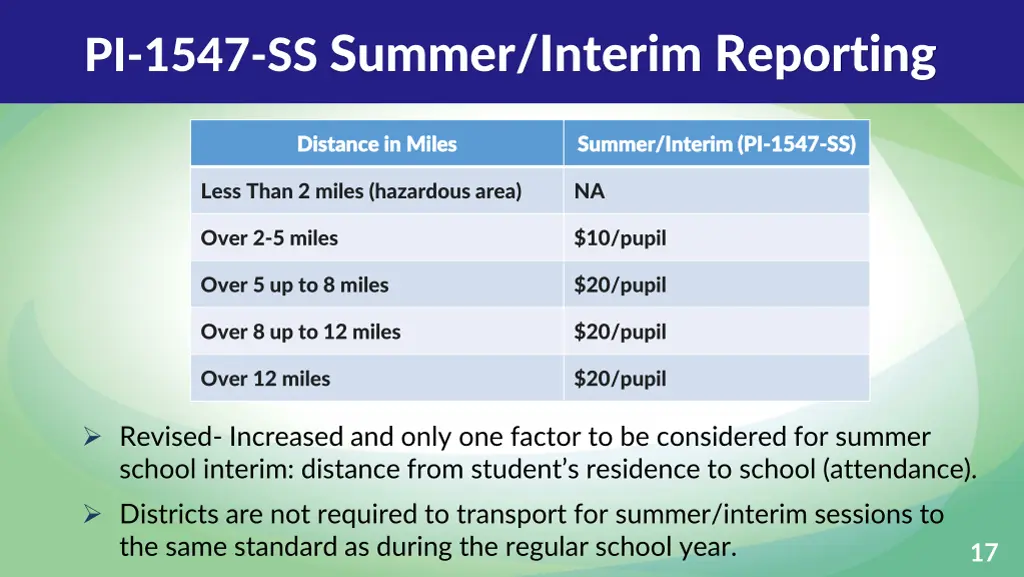 PI-1547-SS Summer/Interim Reporting

| Distance in Miles | Summer/Interim (PI-1547-SS) |
|---|---|
| Less Than 2 miles (hazardous area) | NA |
| Over 2-5 miles | \$10/pupil |
| Over 5 up to 8 miles | \$20/pupil |
| Over 8 up to 12 miles | \$20/pupil |
| Over 12 miles | \$20/pupil |

➢ Revised- Increased and only one factor to be considered for summer school interim: distance from student's residence to school (attendance).

➢ Districts are not required to transport for summer/interim sessions to the same standard as during the regular school year.

17